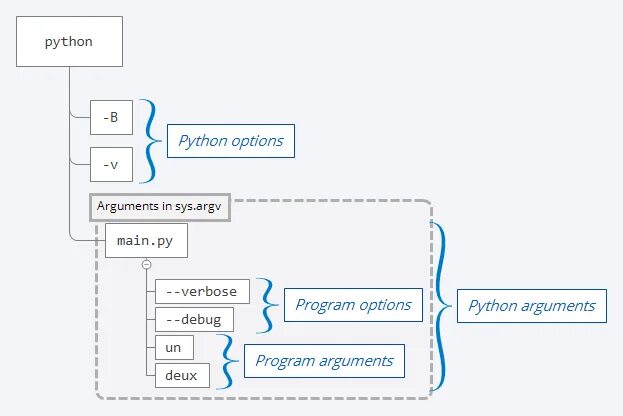 python

-B

-v

Python options

Arguments in sys.argv

main.py

--verbose

--debug

Program options

un

deux

Program arguments

Python arguments